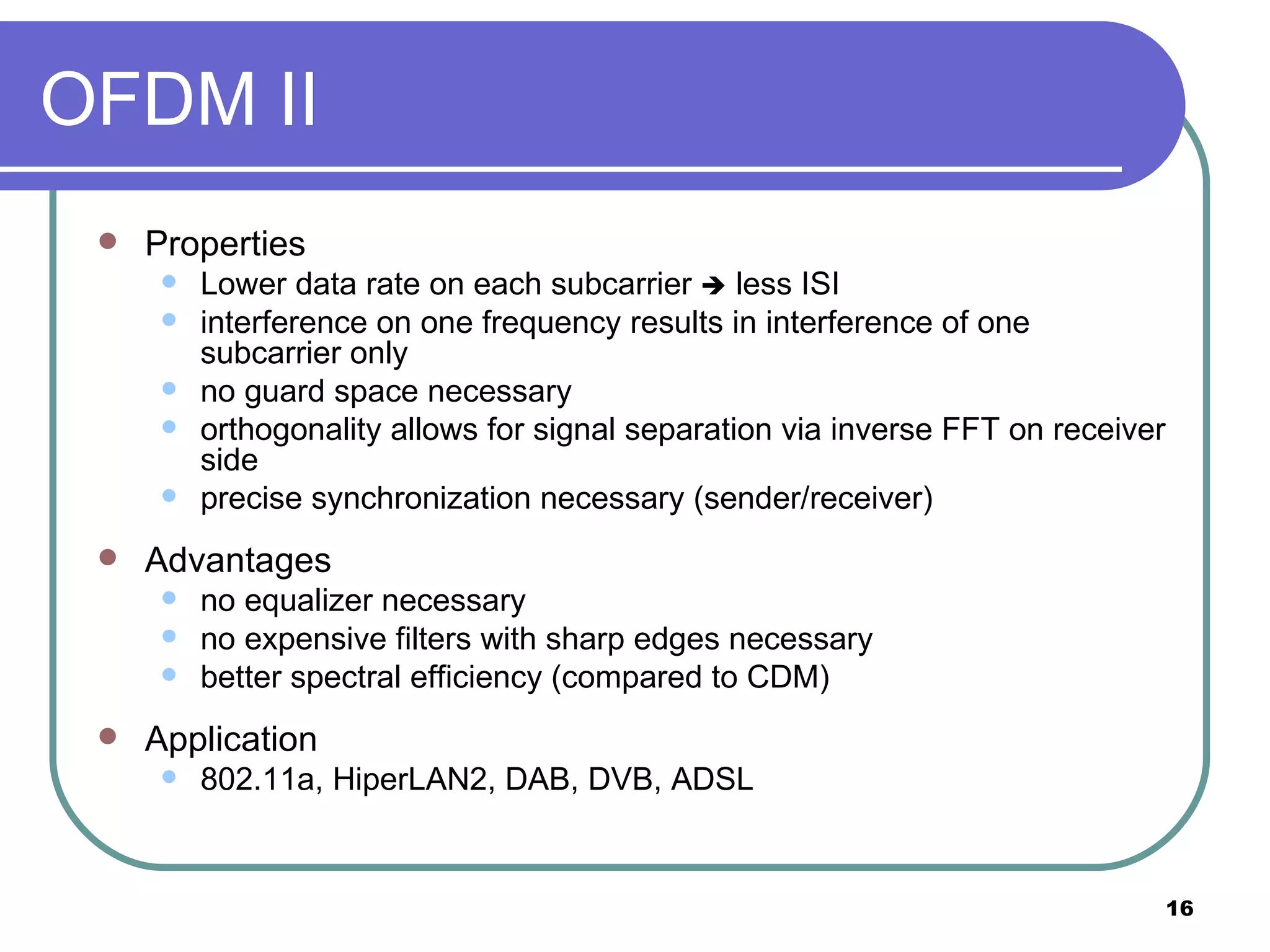 OFDM II

- Properties
  - Lower data rate on each subcarrier ➔ less ISI
  - interference on one frequency results in interference of one subcarrier only
  - no guard space necessary
  - orthogonality allows for signal separation via inverse FFT on receiver side
  - precise synchronization necessary (sender/receiver)
- Advantages
  - no equalizer necessary
  - no expensive filters with sharp edges necessary
  - better spectral efficiency (compared to CDM)
- Application
  - 802.11a, HiperLAN2, DAB, DVB, ADSL

16